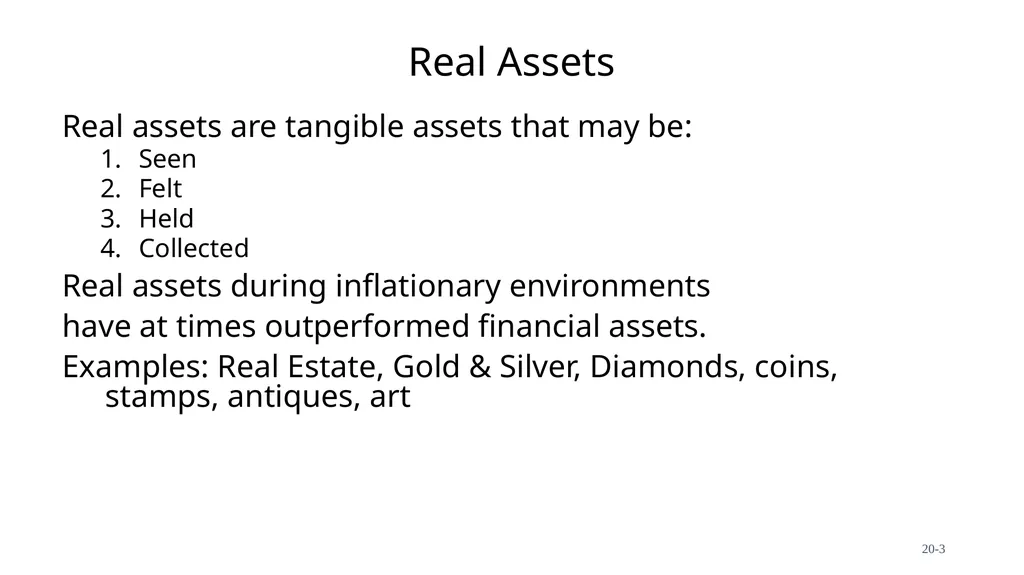 Real Assets

Real assets are tangible assets that may be:

1. Seen
2. Felt
3. Held
4. Collected

Real assets during inflationary environments

have at times outperformed financial assets.

Examples: Real Estate, Gold & Silver, Diamonds, coins, stamps, antiques, art

20-3